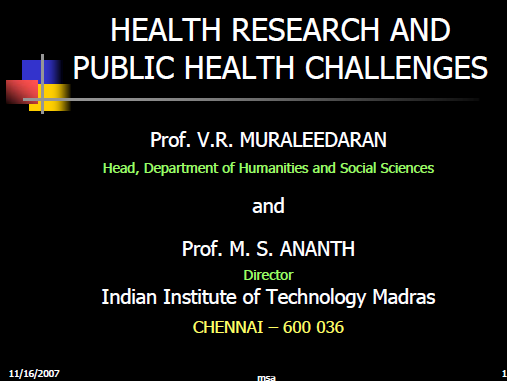 HEALTH RESEARCH AND PUBLIC HEALTH CHALLENGES

Prof. V.R. MURALEEDARAN

Head, Department of Humanities and Social Sciences

and

Prof. M. S. ANANTH

Director

Indian Institute of Technology Madras

CHENNAI – 600 036

11/16/2007

msa

1